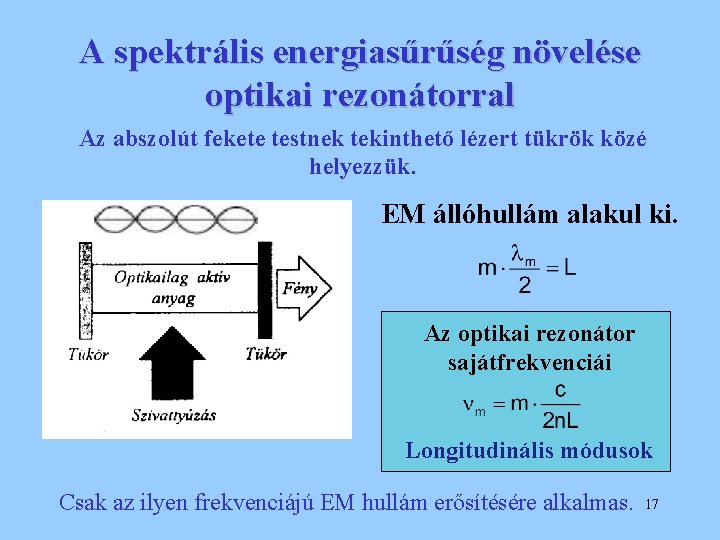 A spektrális energiasűrűség növelése optikai rezonátorral

Az abszolút fekete testnek tekinthető lézert tükrök közé helyezzük.

Optikailag aktív anyag

Fény

Tükör

Tükör

Szivattyúzás

EM állóhullám alakul ki.

$m \cdot \frac{\lambda_m}{2} = L$

Az optikai rezonátor sajátfrekvenciái

$\nu_m = m \cdot \frac{c}{2nL}$

Longitudinális módusok

Csak az ilyen frekvenciájú EM hullám erősítésére alkalmas.

17